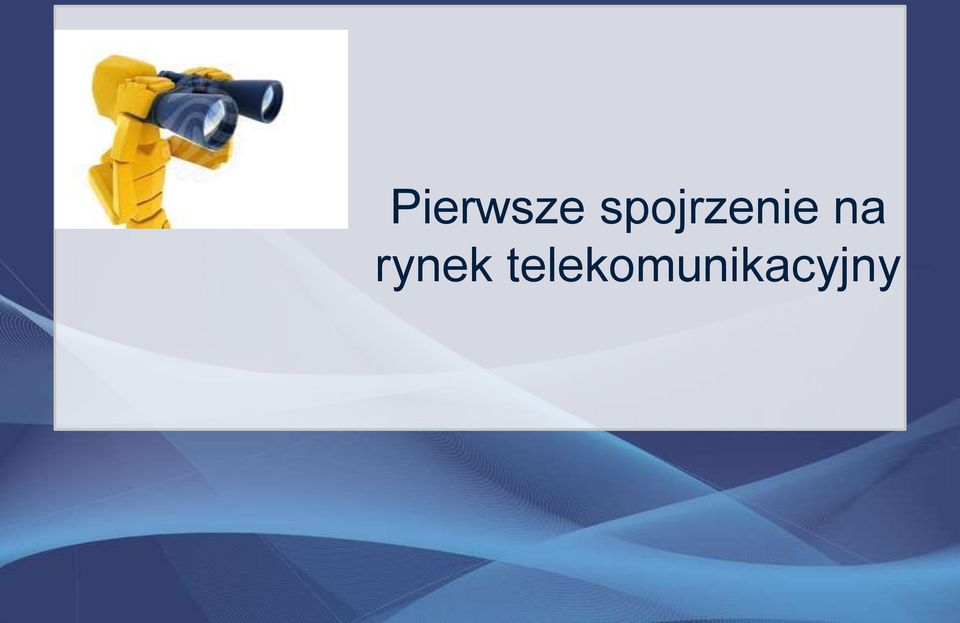 Pierwsze spojrzenie na rynek telekomunikacyjny